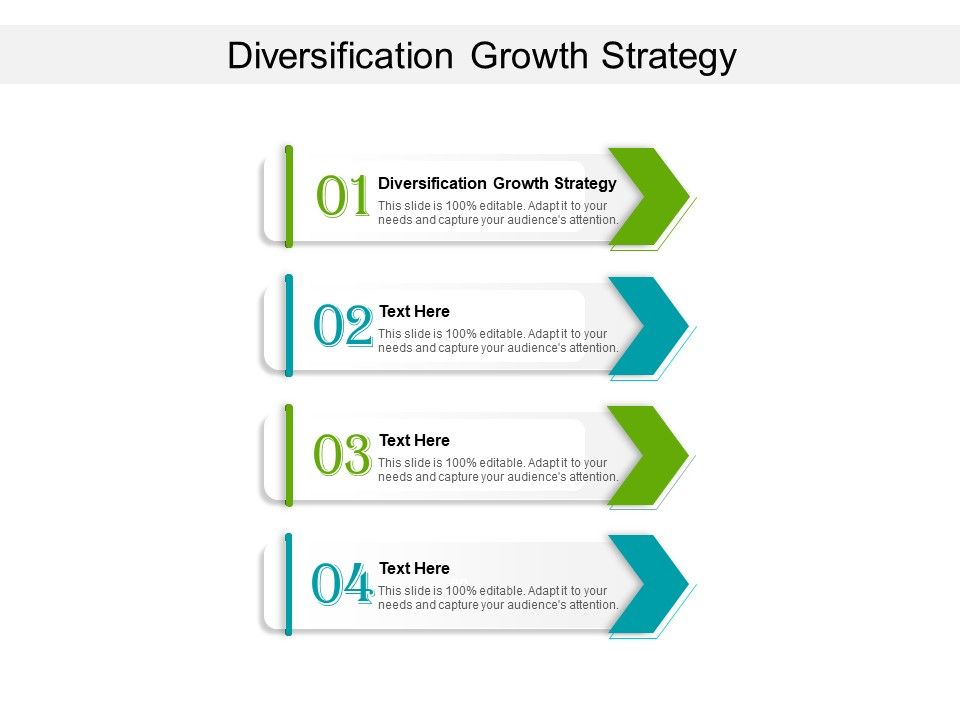 Diversification Growth Strategy

01 Diversification Growth Strategy
This slide is 100% editable. Adapt it to your needs and capture your audience's attention.

02 Text Here
This slide is 100% editable. Adapt it to your needs and capture your audience's attention.

03 Text Here
This slide is 100% editable. Adapt it to your needs and capture your audience's attention.

04 Text Here
This slide is 100% editable. Adapt it to your needs and capture your audience's attention.